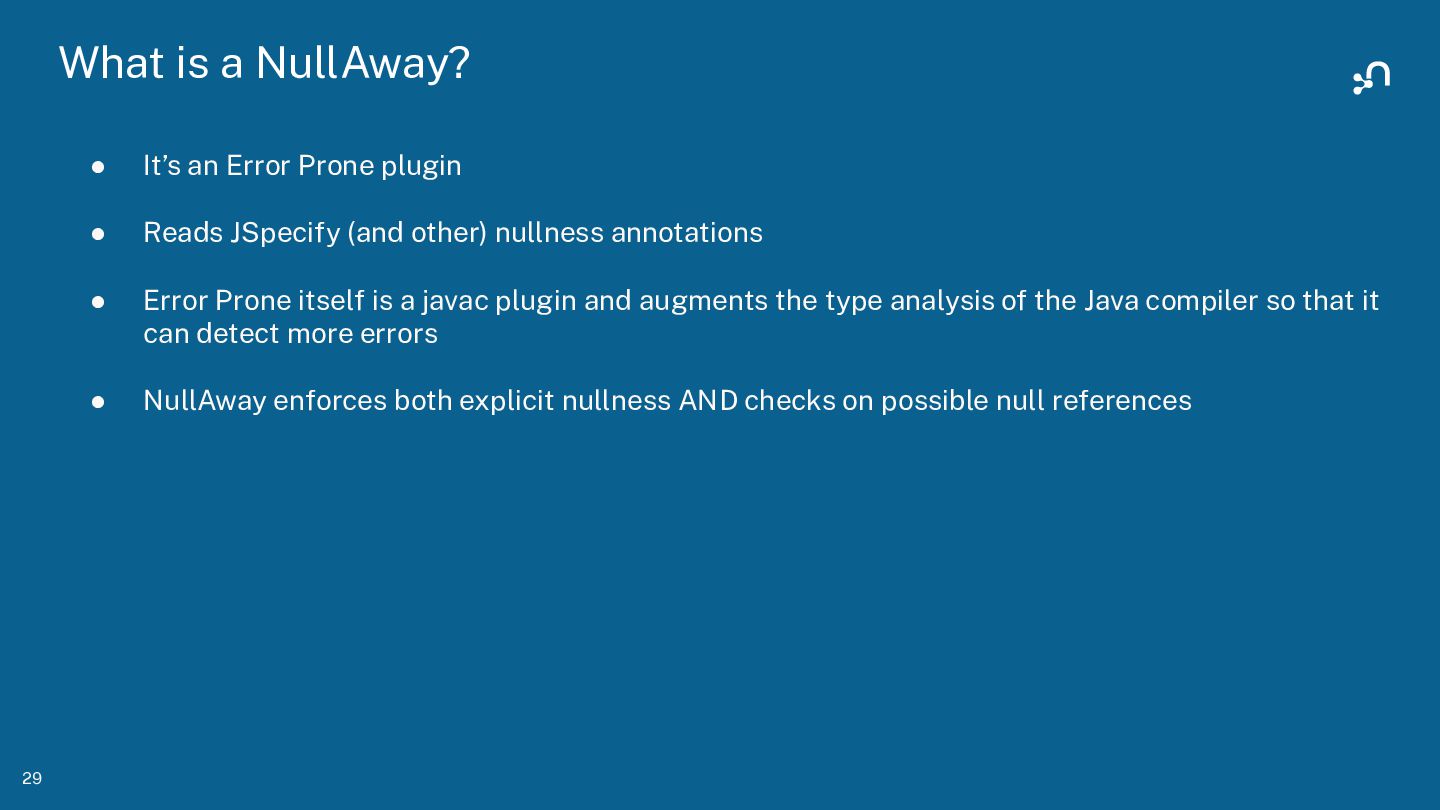 What is a NullAway?

● It’s an Error Prone plugin

● Reads JSpecify (and other) nullness annotations

● Error Prone itself is a javac plugin and augments the type analysis of the Java compiler so that it can detect more errors

● NullAway enforces both explicit nullness AND checks on possible null references

29